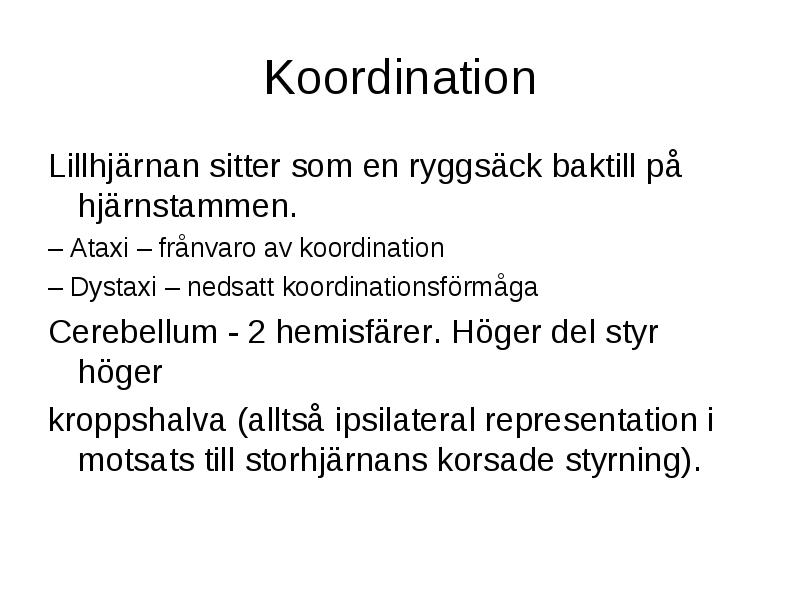 Koordination

Lillhjärnan sitter som en ryggsäck baktill på hjärnstammen.

– Ataxi – frånvaro av koordination

– Dystaxi – nedsatt koordinationsförmåga

Cerebellum - 2 hemisfärer. Höger del styr höger

kroppshalva (alltså ipsilateral representation i motsats till storhjärnans korsade styrning).